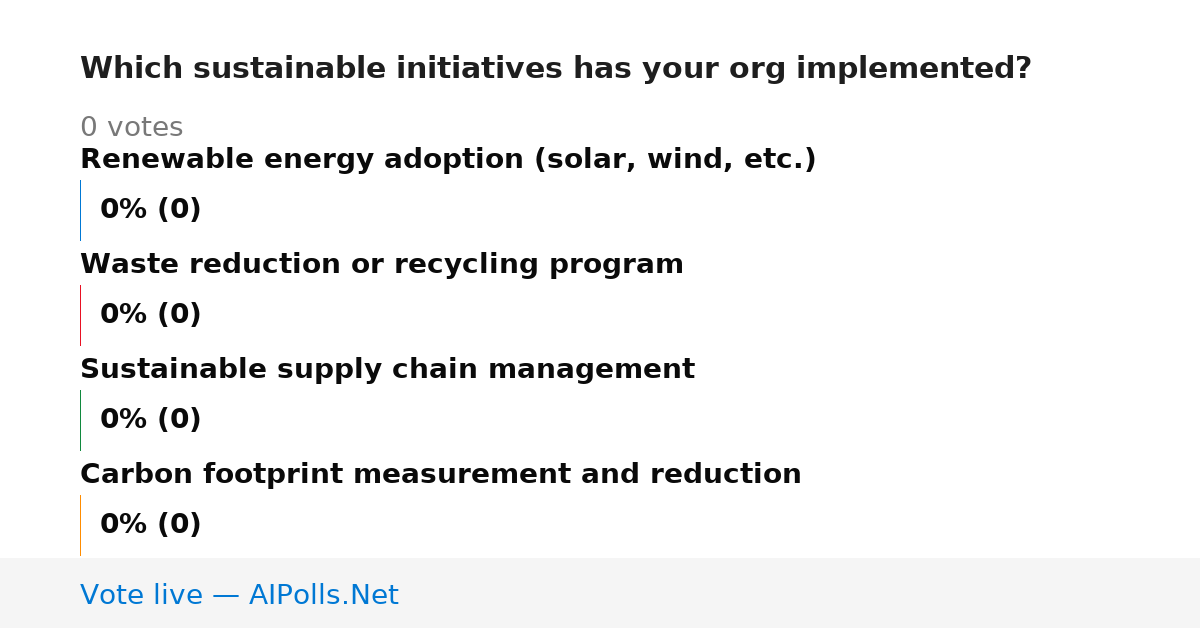 Which sustainable initiatives has your org implemented?

0 votes

Renewable energy adoption (solar, wind, etc.)

0% (0)

Waste reduction or recycling program

0% (0)

Sustainable supply chain management

0% (0)

Carbon footprint measurement and reduction

0% (0)

Vote live — AIPolls.Net